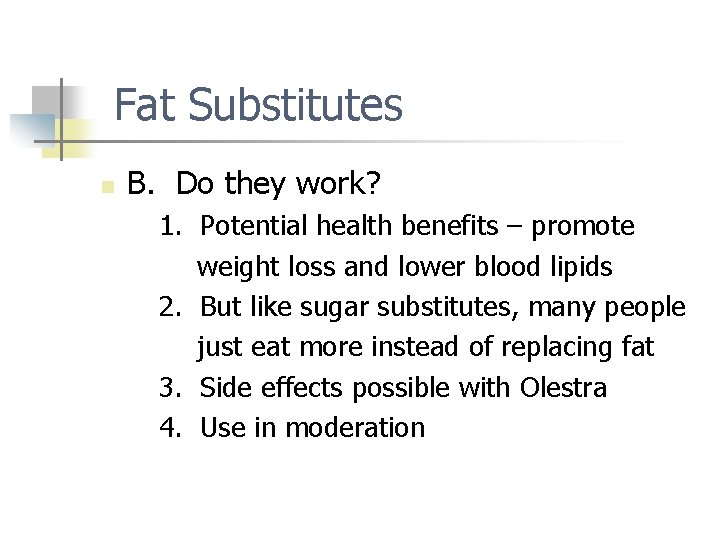 Fat Substitutes

B. Do they work?

1. Potential health benefits – promote weight loss and lower blood lipids
2. But like sugar substitutes, many people just eat more instead of replacing fat
3. Side effects possible with Olestra
4. Use in moderation